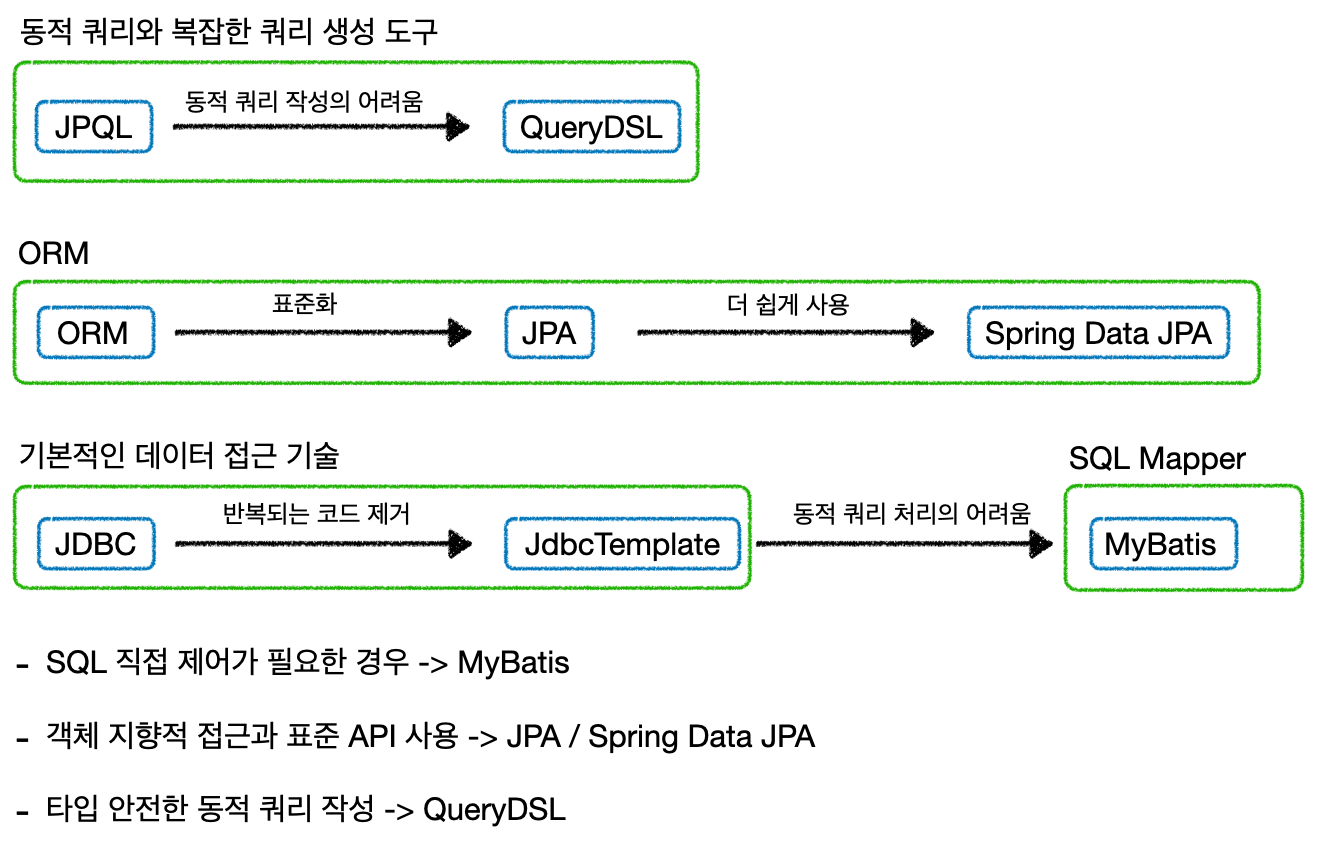 동적 쿼리와 복잡한 쿼리 생성 도구

JPQL

동적 쿼리 작성의 어려움

QueryDSL

ORM

ORM

표준화

JPA

더 쉽게 사용

Spring Data JPA

기본적인 데이터 접근 기술

JDBC

반복되는 코드 제거

JdbcTemplate

동적 쿼리 처리의 어려움

SQL Mapper

MyBatis

- SQL 직접 제어가 필요한 경우 -> MyBatis

- 객체 지향적 접근과 표준 API 사용 -> JPA / Spring Data JPA

- 타입 안전한 동적 쿼리 작성 -> QueryDSL